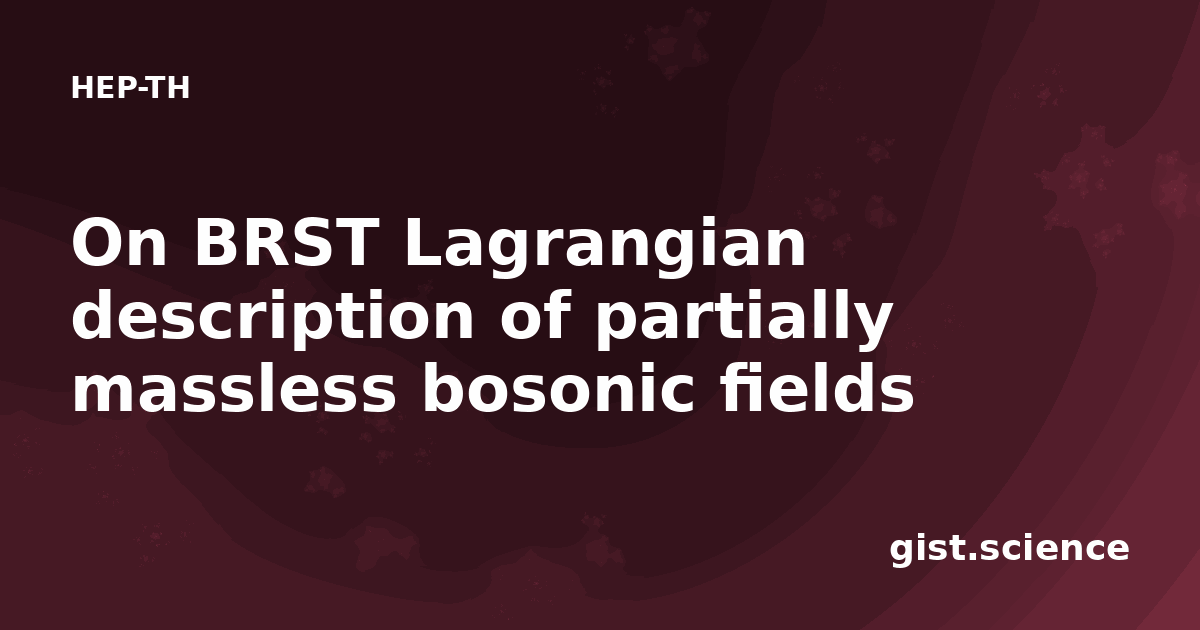 HEP-TH

On BRST Lagrangian description of partially massless bosonic fields

gist.science